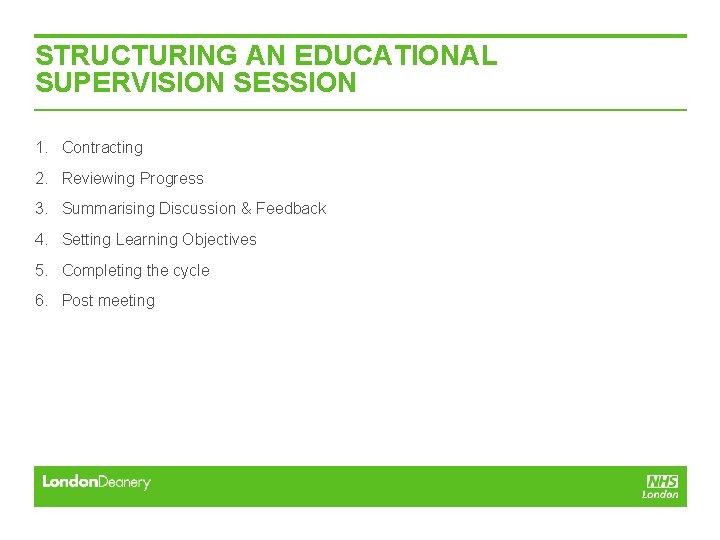 STRUCTURING AN EDUCATIONAL SUPERVISION SESSION

1. Contracting
2. Reviewing Progress
3. Summarising Discussion & Feedback
4. Setting Learning Objectives
5. Completing the cycle
6. Post meeting

LondonDeanery

NHS
London